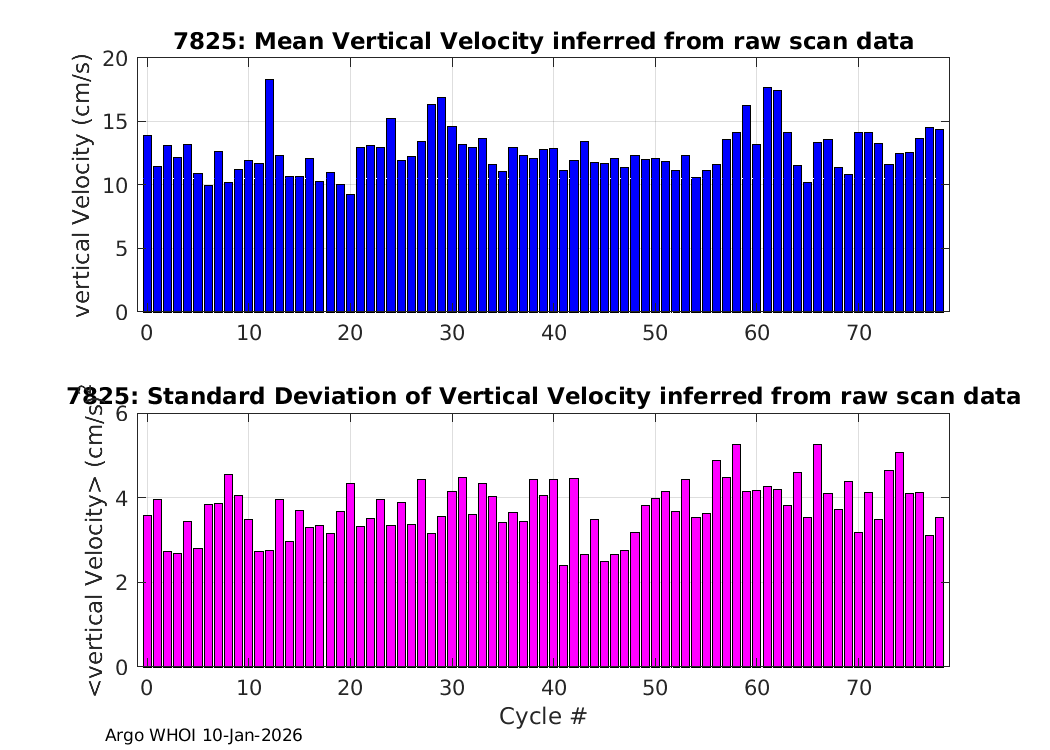 7825: Mean Vertical Velocity inferred from raw scan data

vertical Velocity (cm/s)

20
15
10
5
0

0 10 20 30 40 50 60 70

7825: Standard Deviation of Vertical Velocity inferred from raw scan data

<vertical Velocity> (cm/s)

6
4
2
0

0 10 20 30 40 50 60 70

Cycle #

Argo WHOI 10-Jan-2026